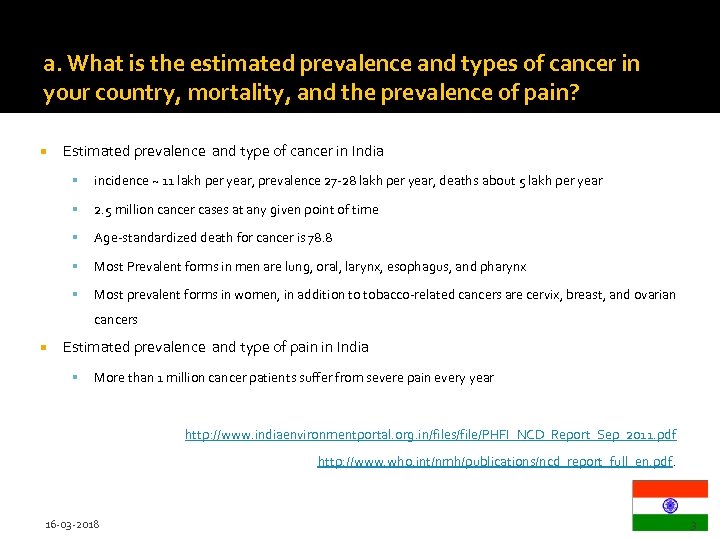 a. What is the estimated prevalence and types of cancer in your country, mortality, and the prevalence of pain?

Estimated prevalence and type of cancer in India

incidence ~ 11 lakh per year, prevalence 27-28 lakh per year, deaths about 5 lakh per year

2.5 million cancer cases at any given point of time

Age-standardized death for cancer is 78.8

Most Prevalent forms in men are lung, oral, larynx, esophagus, and pharynx

Most prevalent forms in women, in addition to tobacco-related cancers are cervix, breast, and ovarian cancers

Estimated prevalence and type of pain in India

More than 1 million cancer patients suffer from severe pain every year

http://www.indiaenvironmentportal.org.in/files/file/PHFI_NCD_Report_Sep_2011.pdf

http://www.who.int/nmh/publications/ncd_report_full_en.pdf.

16-03-2018

3